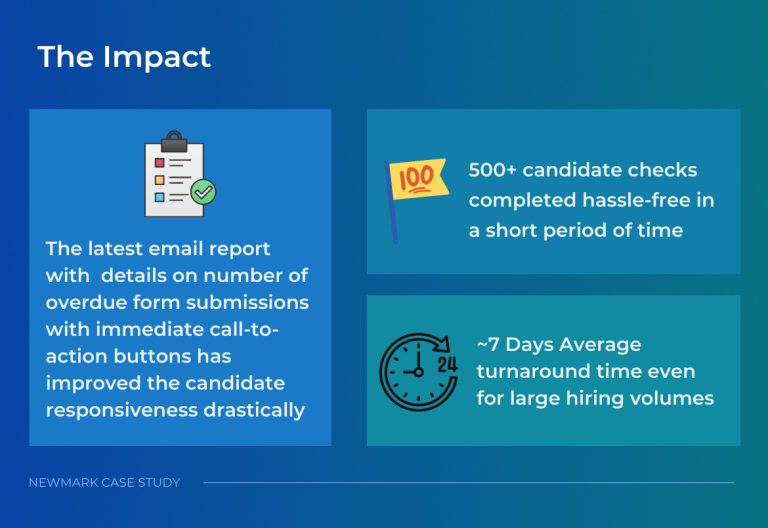 The Impact

The latest email report with details on number of overdue form submissions with immediate call-to-action buttons has improved the candidate responsiveness drastically

100

500+ candidate checks completed hassle-free in a short period of time

24

~7 Days Average turnaround time even for large hiring volumes

NEWMARK CASE STUDY